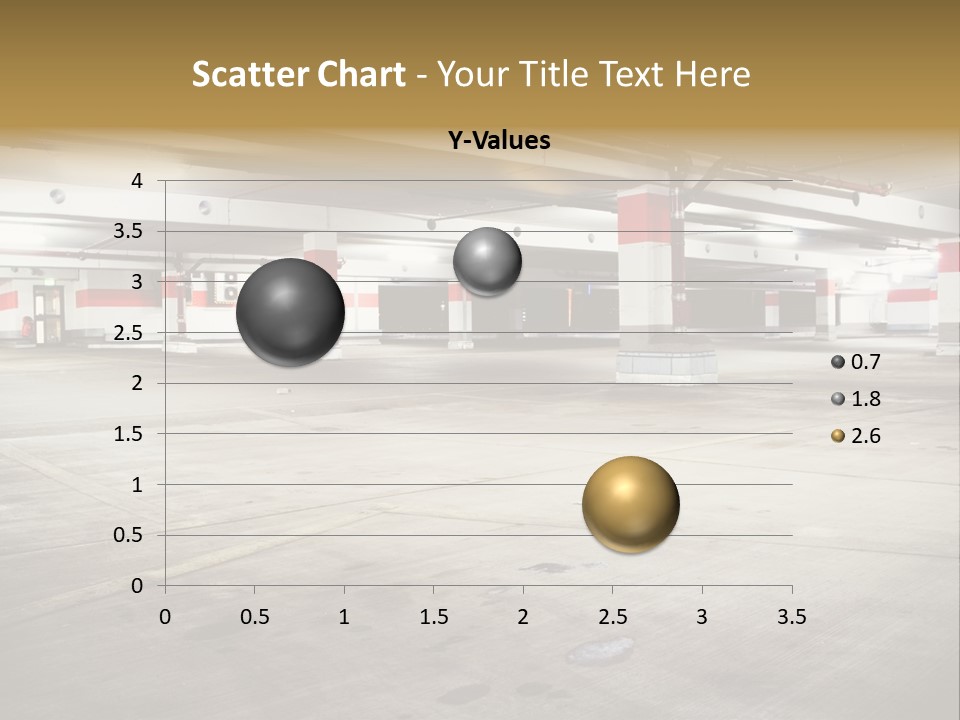 Scatter Chart - Your Title Text Here

Y-Values

4
3.5
3
2.5
2
1.5
1
0.5
0

0 0.5 1 1.5 2 2.5 3 3.5

0.7
1.8
2.6